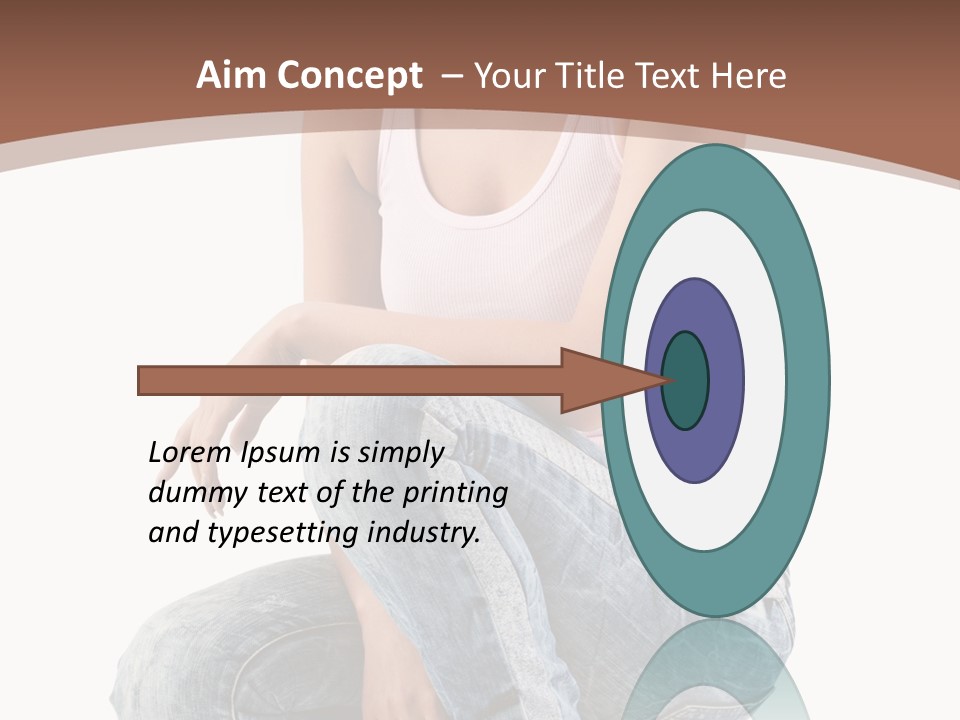 Aim Concept – Your Title Text Here

Lorem Ipsum is simply dummy text of the printing and typesetting industry.